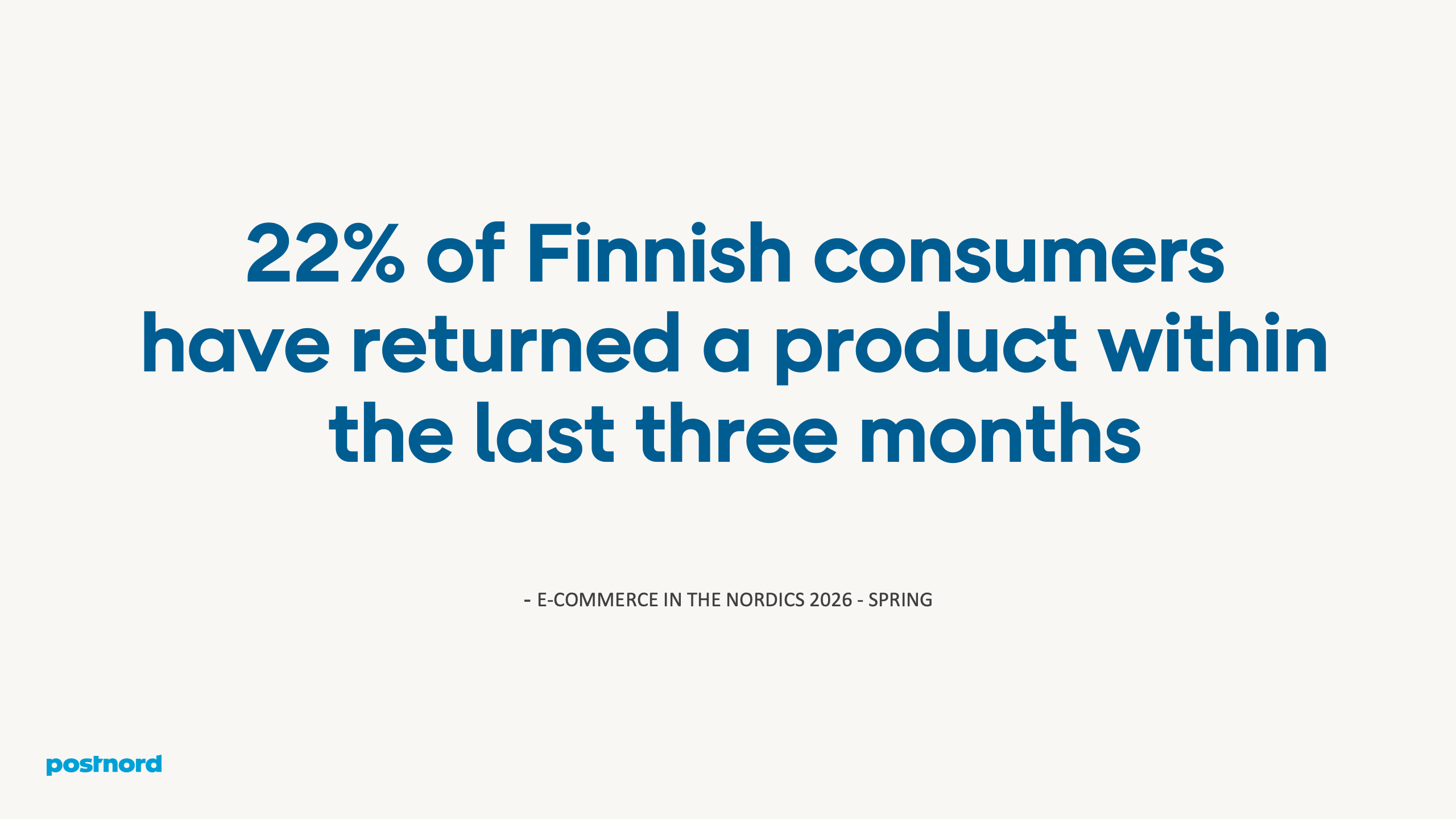 22% of Finnish consumers have returned a product within the last three months

- E-COMMERCE IN THE NORDICS 2026 - SPRING

postnord